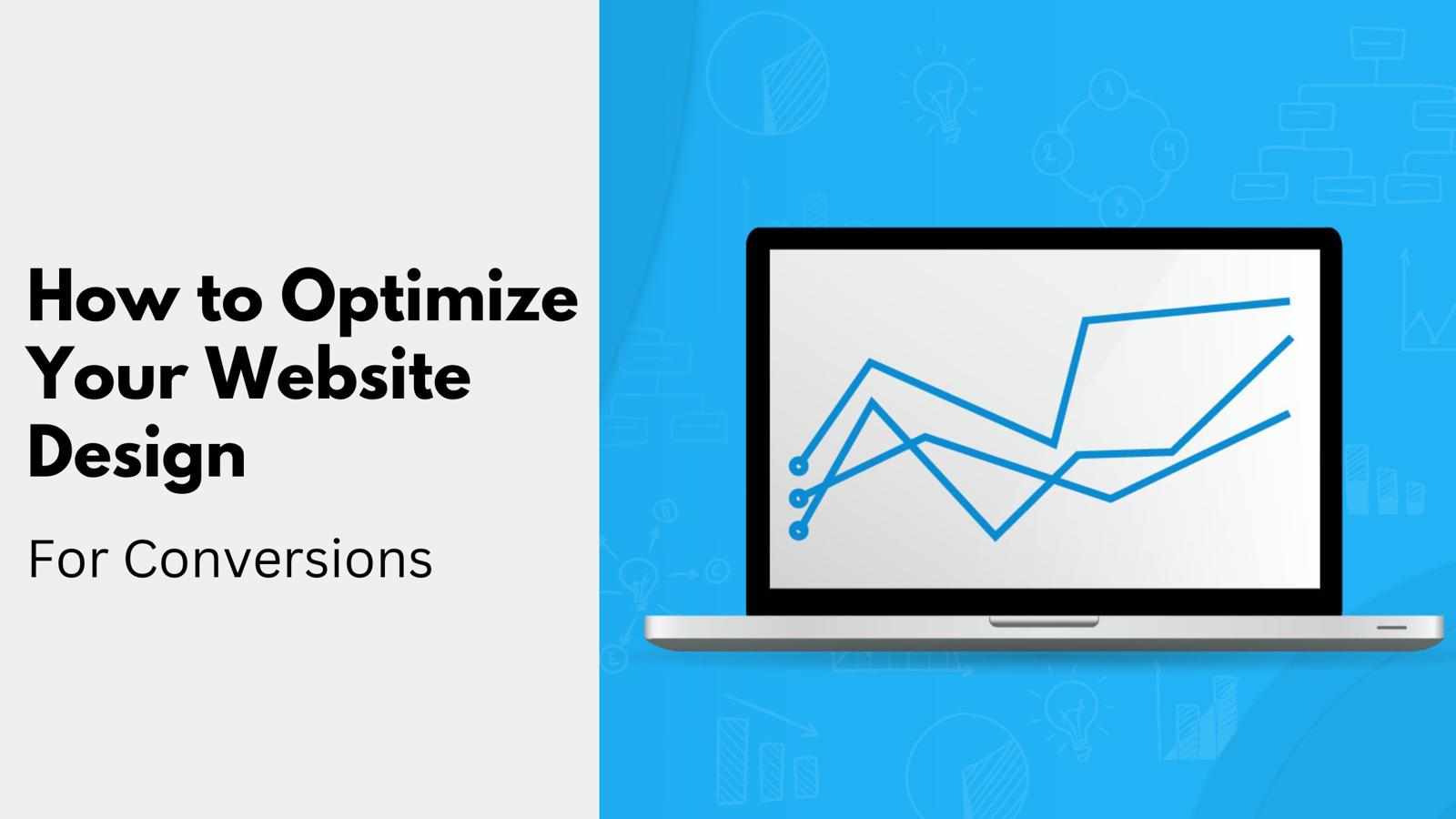 How to Optimize Your Website Design

For Conversions